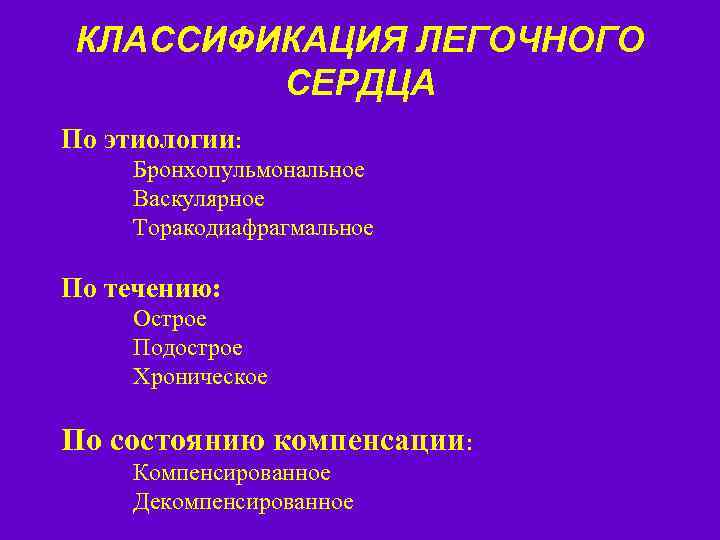 КЛАССИФИКАЦИЯ ЛЕГОЧНОГО СЕРДЦА

По этиологии:
Бронхопульмональное
Васкулярное
Торакодиафрагмальное

По течению:
Острое
Подострое
Хроническое

По состоянию компенсации:
Компенсированное
Декомпенсированное